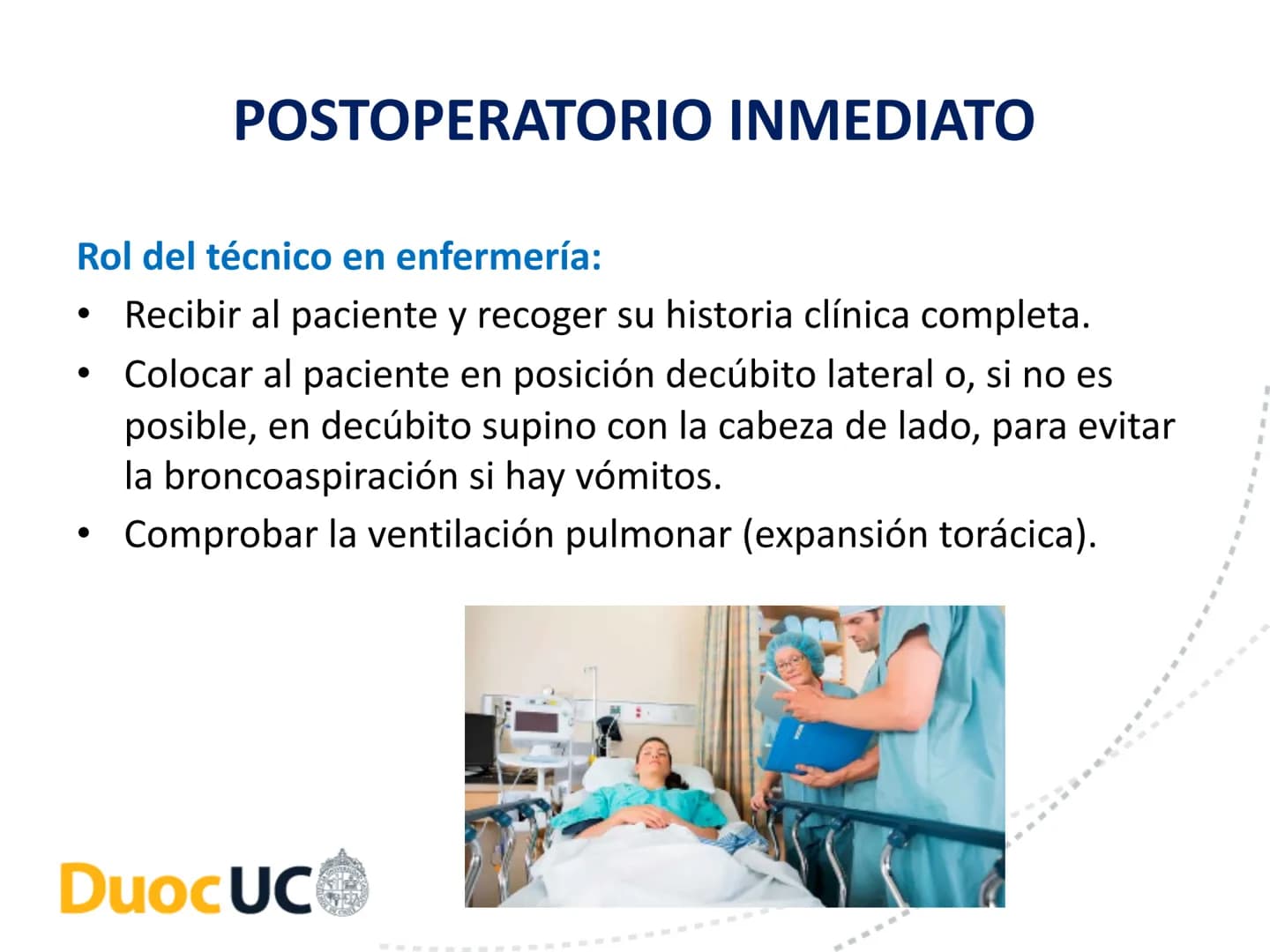 POSTOPERATORIO INMEDIATO

Rol del técnico en enfermería:

• Recibir al paciente y recoger su historia clínica completa.
• Colocar al paciente en posición decúbito lateral o, si no es posible, en decúbito supino con la cabeza de lado, para evitar la broncoaspiración si hay vómitos.
• Comprobar la ventilación pulmonar (expansión torácica).

DuocUC